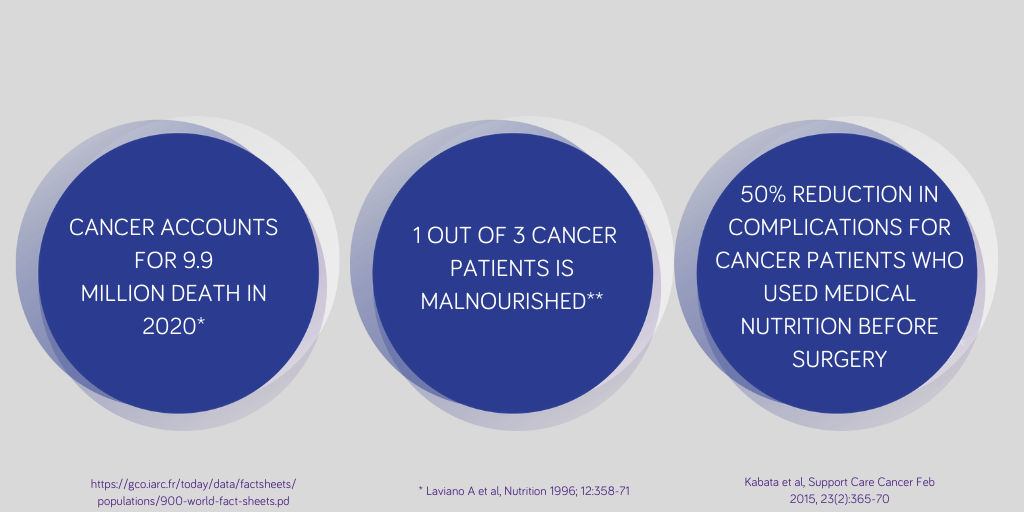 CANCER ACCOUNTS FOR 9.9 MILLION DEATH IN 2020*

1 OUT OF 3 CANCER PATIENTS IS MALNOURISHED**

50% REDUCTION IN COMPLICATIONS FOR CANCER PATIENTS WHO USED MEDICAL NUTRITION BEFORE SURGERY

https://gco.iarc.fr/today/data/factsheets/populations/900-world-fact-sheets.pd

* Laviano A et al, Nutrition 1996; 12:358-71

Kabata et al, Support Care Cancer Feb 2015, 23(2):365-70